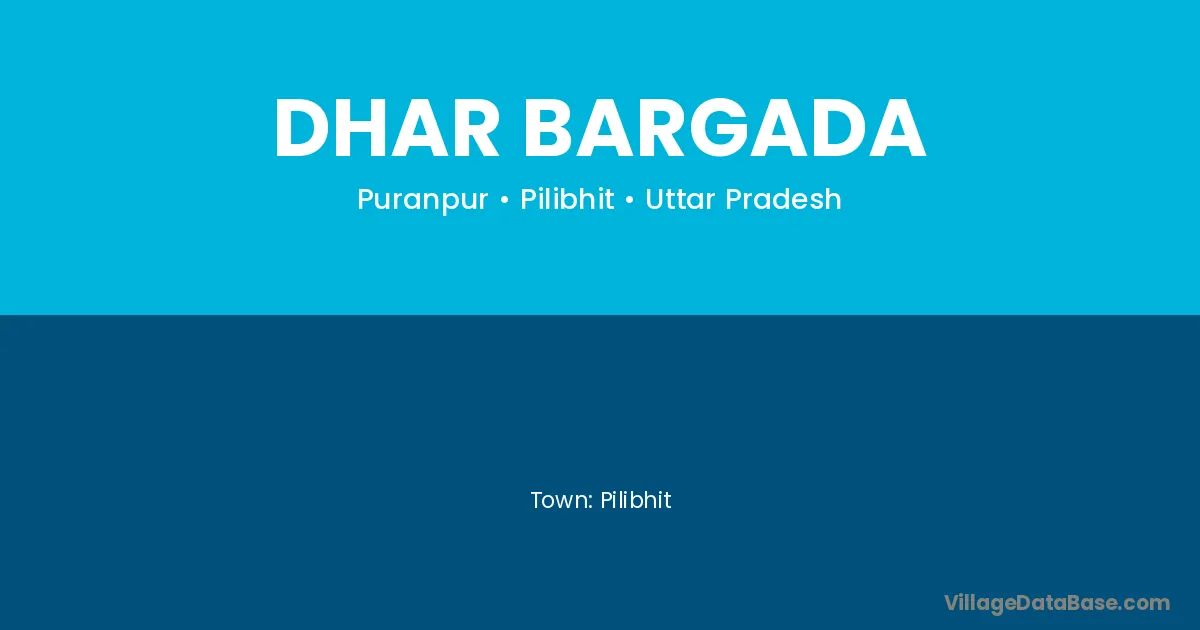 DHAR BARGADA

Puranpur • Pilibhit • Uttar Pradesh

Town: Pilibhit

VillageDataBase.com